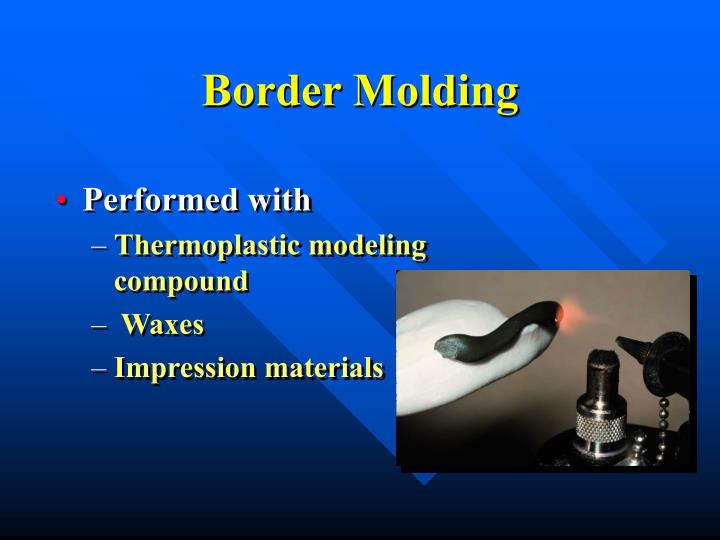 Border Molding

• Performed with
– Thermoplastic modeling compound
– Waxes
– Impression materials